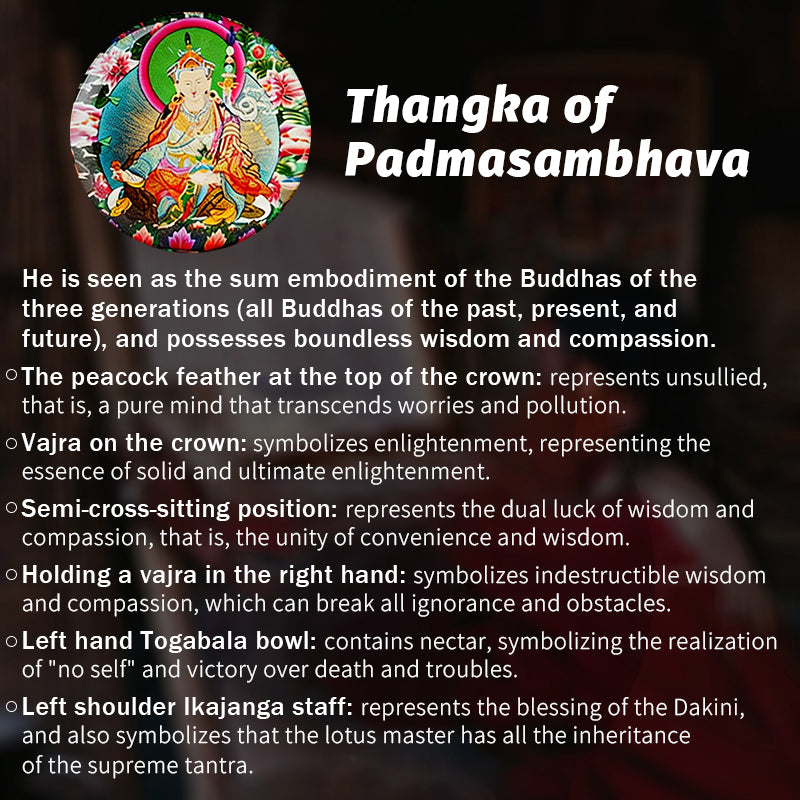 Thangka of Padmasambhava

He is seen as the sum embodiment of the Buddhas of the three generations (all Buddhas of the past, present, and future), and possesses boundless wisdom and compassion.

○ The peacock feather at the top of the crown: represents unsullied, that is, a pure mind that transcends worries and pollution.

○ Vajra on the crown: symbolizes enlightenment, representing the essence of solid and ultimate enlightenment.

○ Semi-cross-sitting position: represents the dual luck of wisdom and compassion, that is, the unity of convenience and wisdom.

○ Holding a vajra in the right hand: symbolizes indestructible wisdom and compassion, which can break all ignorance and obstacles.

○ Left hand Togabala bowl: contains nectar, symbolizing the realization of "no self" and victory over death and troubles.

○ Left shoulder Ikajanga staff: represents the blessing of the Dakini, and also symbolizes that the lotus master has all the inheritance of the supreme tantra.